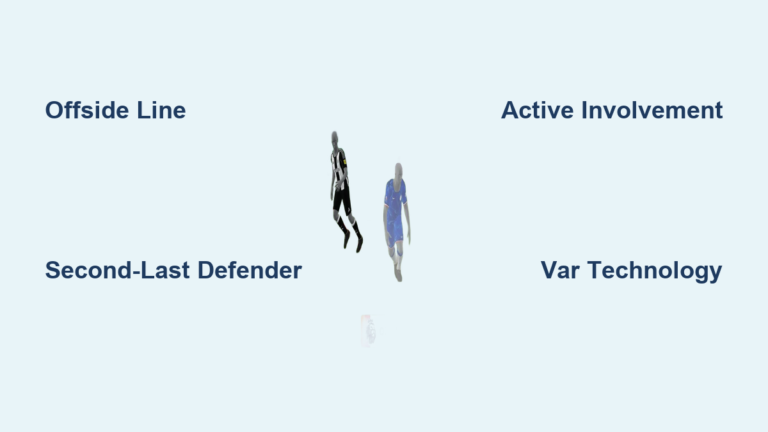 Offside Line

Active Involvement

Second-Last Defender

Var Technology